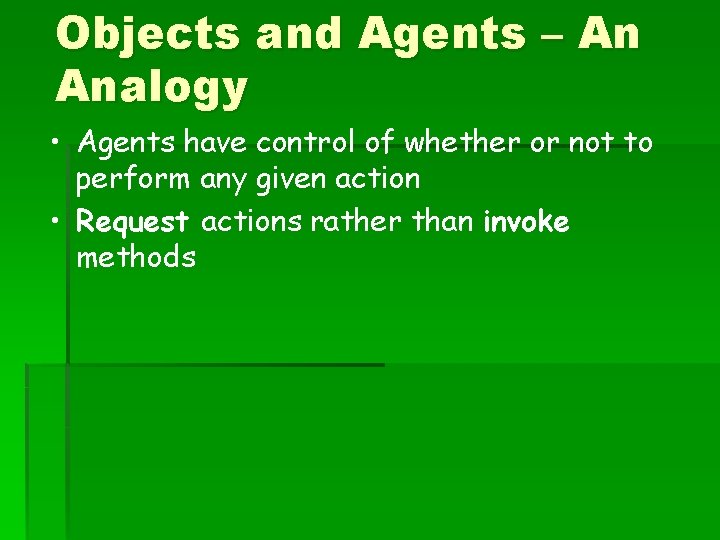 Objects and Agents – An Analogy

• Agents have control of whether or not to perform any given action
• Request actions rather than invoke methods